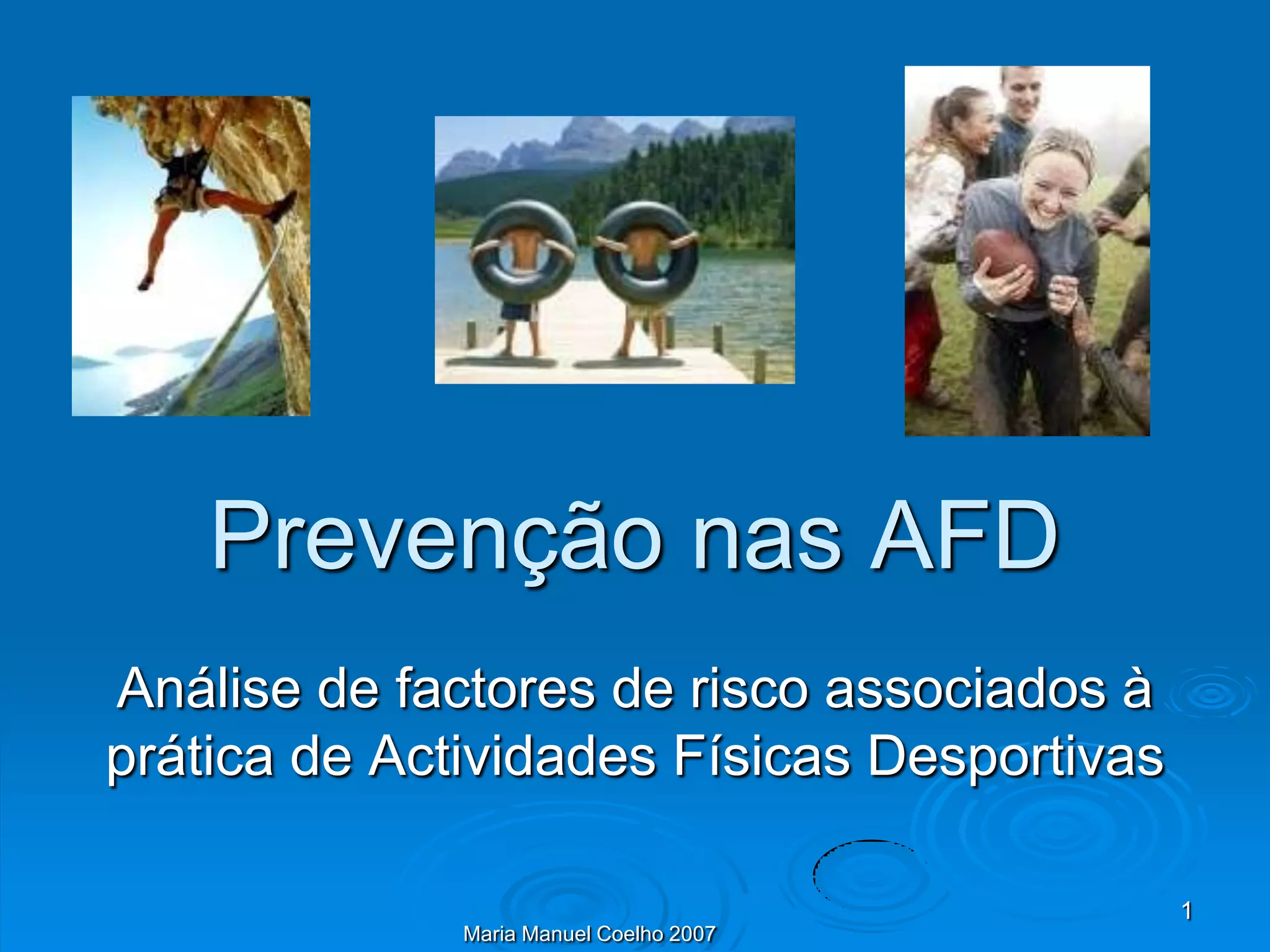 Prevenção nas AFD

Análise de factores de risco associados à prática de Actividades Físicas Desportivas

1

Maria Manuel Coelho 2007